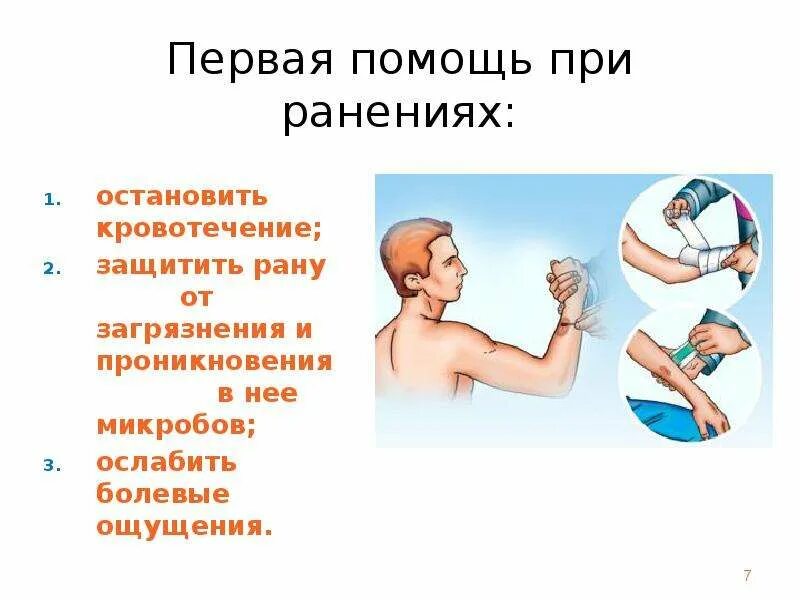 Первая помощь при ранениях:

1. остановить кровотечение;
2. защитить рану от загрязнения и проникновения в нее микробов;
3. ослабить болевые ощущения.

7